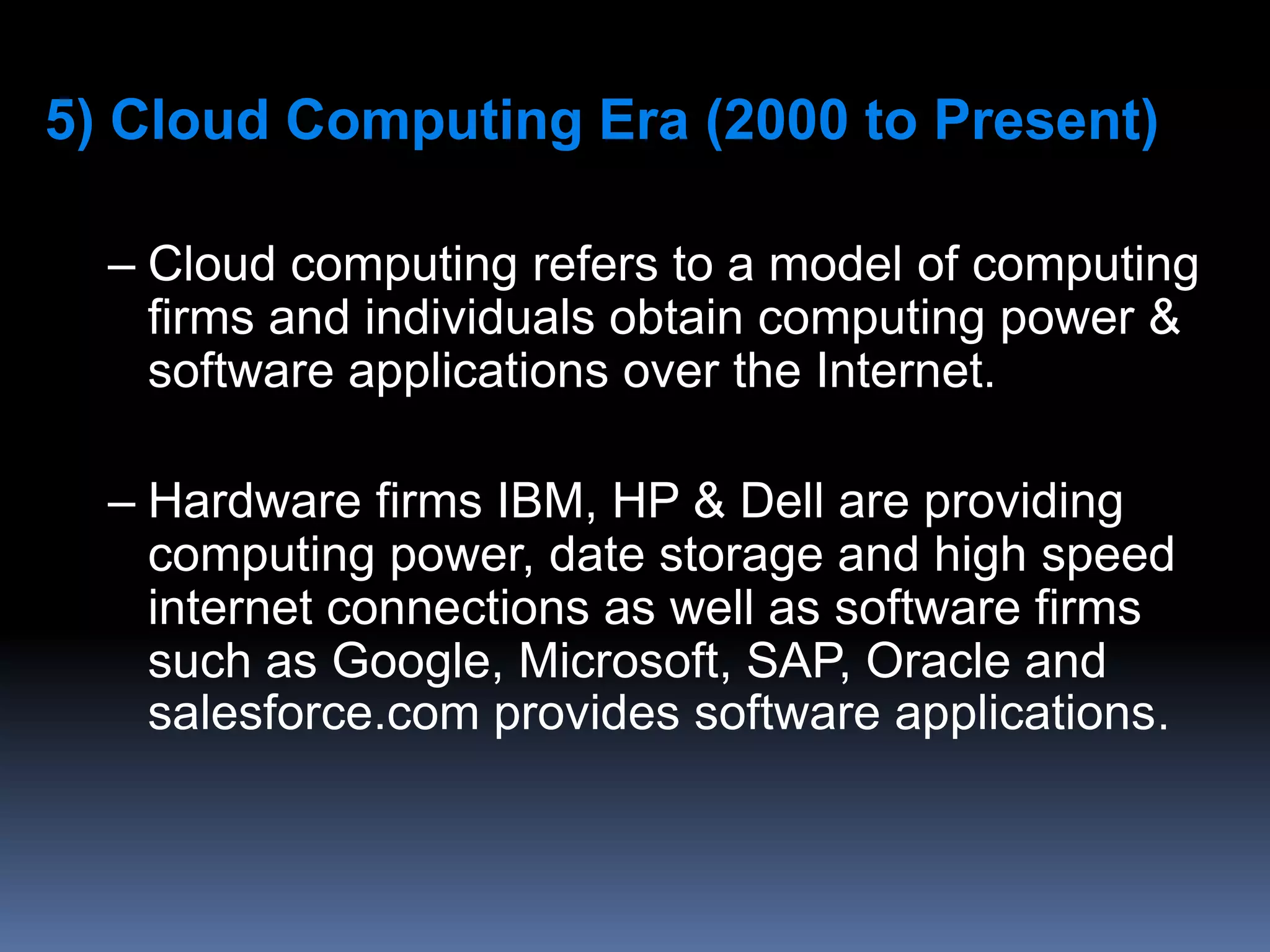 5) Cloud Computing Era (2000 to Present)

– Cloud computing refers to a model of computing firms and individuals obtain computing power & software applications over the Internet.

– Hardware firms IBM, HP & Dell are providing computing power, date storage and high speed internet connections as well as software firms such as Google, Microsoft, SAP, Oracle and salesforce.com provides software applications.